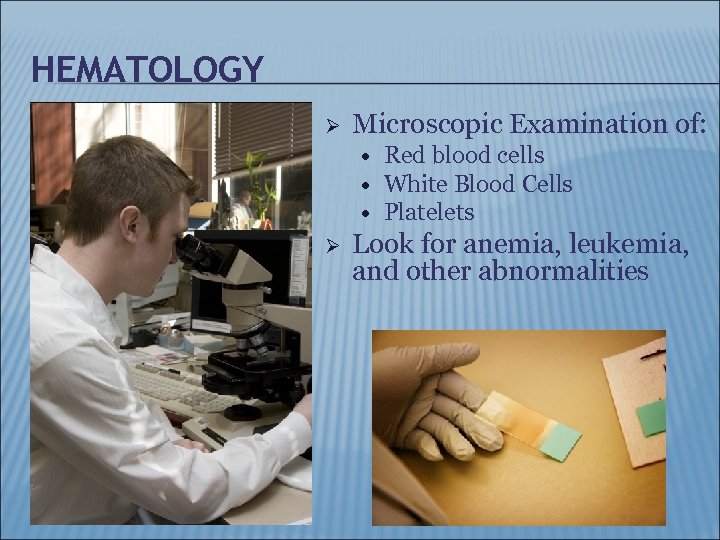 HEMATOLOGY

➢ Microscopic Examination of:
• Red blood cells
• White Blood Cells
• Platelets

➢ Look for anemia, leukemia, and other abnormalities